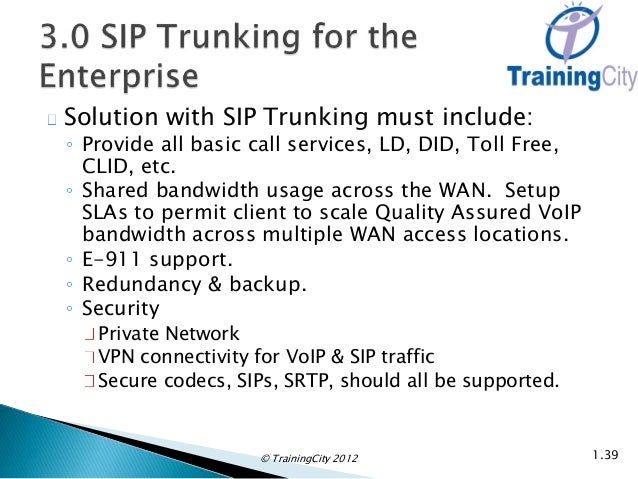 3.0 SIP Trunking for the Enterprise

TrainingCity

Solution with SIP Trunking must include:
◦ Provide all basic call services, LD, DID, Toll Free, CLID, etc.
◦ Shared bandwidth usage across the WAN. Setup SLAs to permit client to scale Quality Assured VoIP bandwidth across multiple WAN access locations.
◦ E-911 support.
◦ Redundancy & backup.
◦ Security
Private Network
VPN connectivity for VoIP & SIP traffic
Secure codecs, SIPs, SRTP, should all be supported.

© TrainingCity 2012

1.39